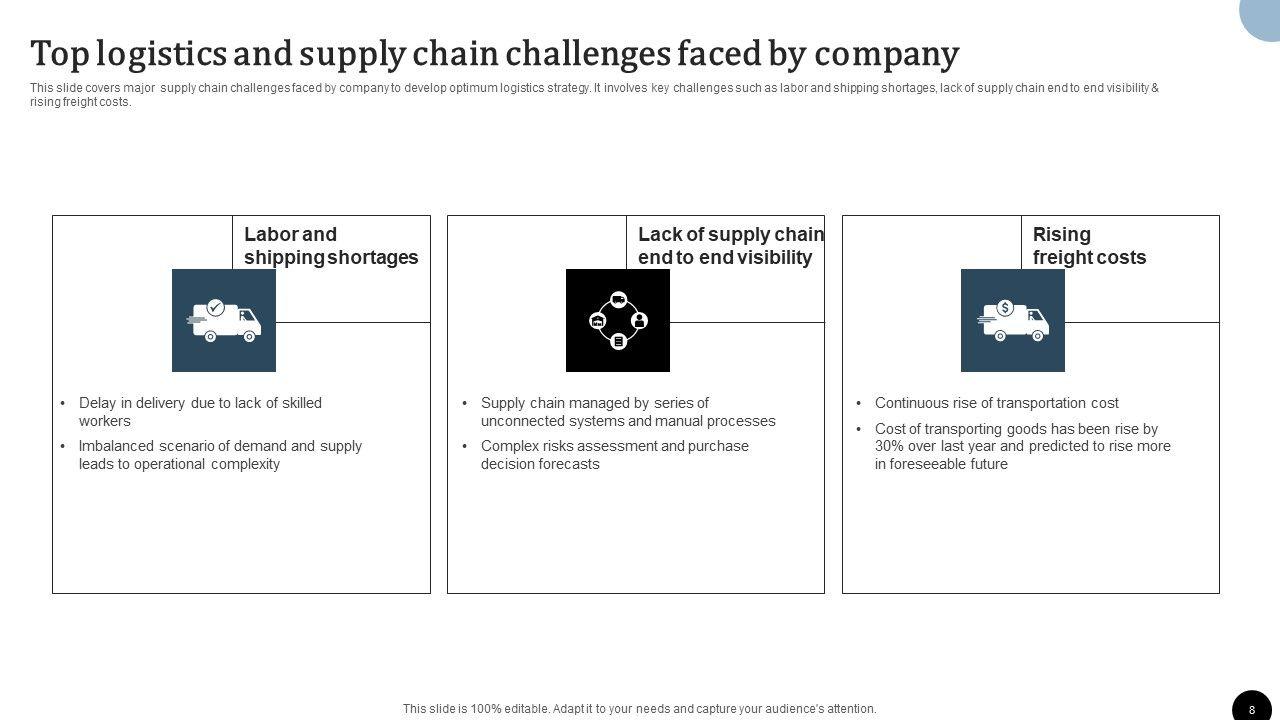 Top logistics and supply chain challenges faced by company

This slide covers major supply chain challenges faced by company to develop optimum logistics strategy. It involves key challenges such as labor and shipping shortages, lack of supply chain end to end visibility & rising freight costs.

Labor and shipping shortages

• Delay in delivery due to lack of skilled workers
• Imbalanced scenario of demand and supply leads to operational complexity

Lack of supply chain end to end visibility

• Supply chain managed by series of unconnected systems and manual processes
• Complex risks assessment and purchase decision forecasts

Rising freight costs

• Continuous rise of transportation cost
• Cost of transporting goods has been rise by 30% over last year and predicted to rise more in foreseeable future

This slide is 100% editable. Adapt it to your needs and capture your audience's attention.

8